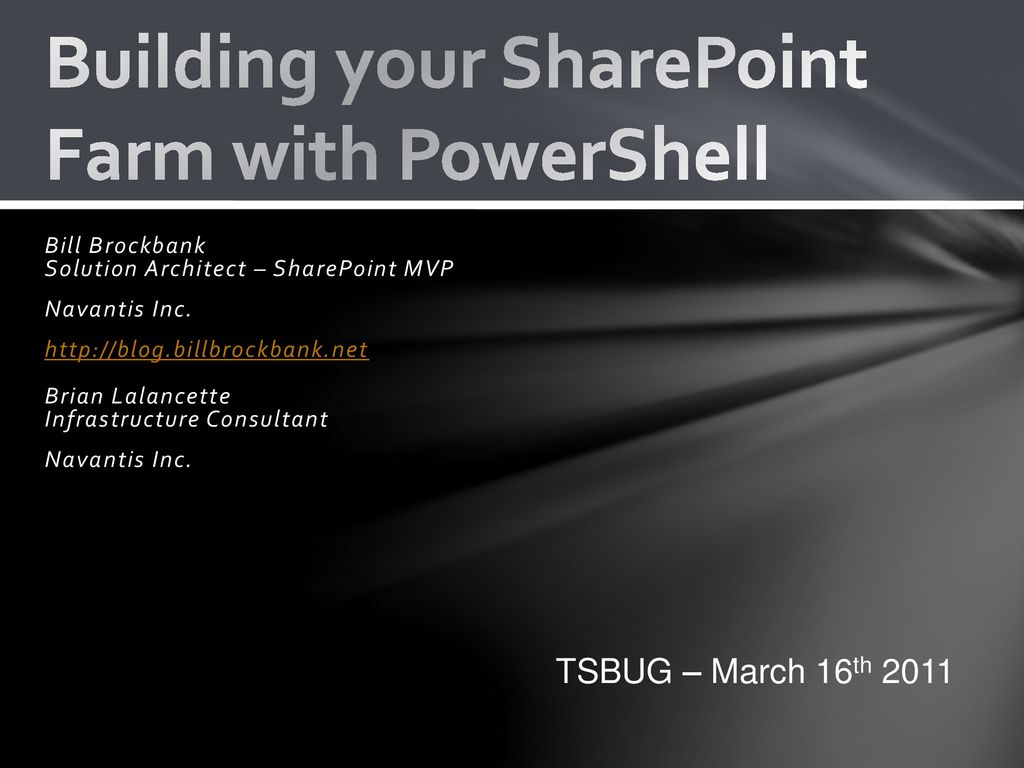 Building your SharePoint Farm with PowerShell

Bill Brockbank
Solution Architect – SharePoint MVP

Navantis Inc.

http://blog.billbrockbank.net

Brian Lalancette
Infrastructure Consultant

Navantis Inc.

TSBUG – March 16$^{th}$ 2011